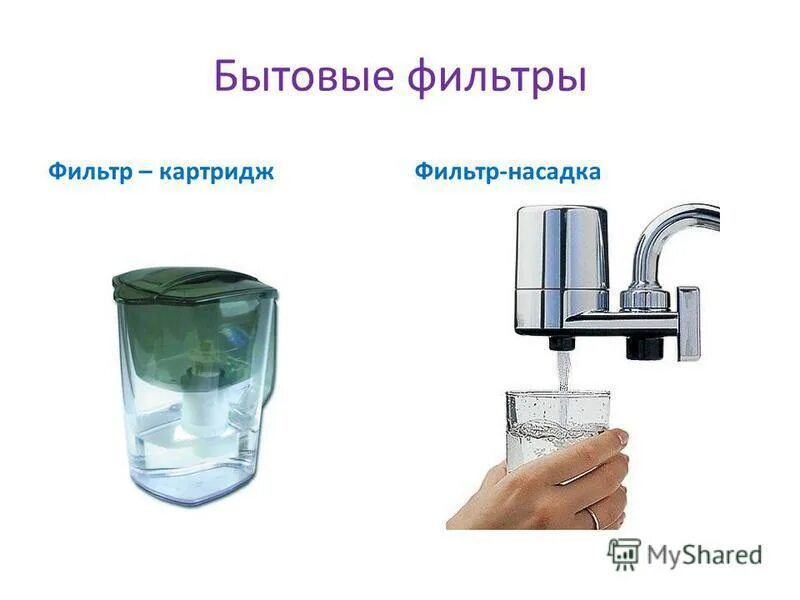 Бытовые фильтры

Фильтр – картридж

Фильтр-насадка

MyShared